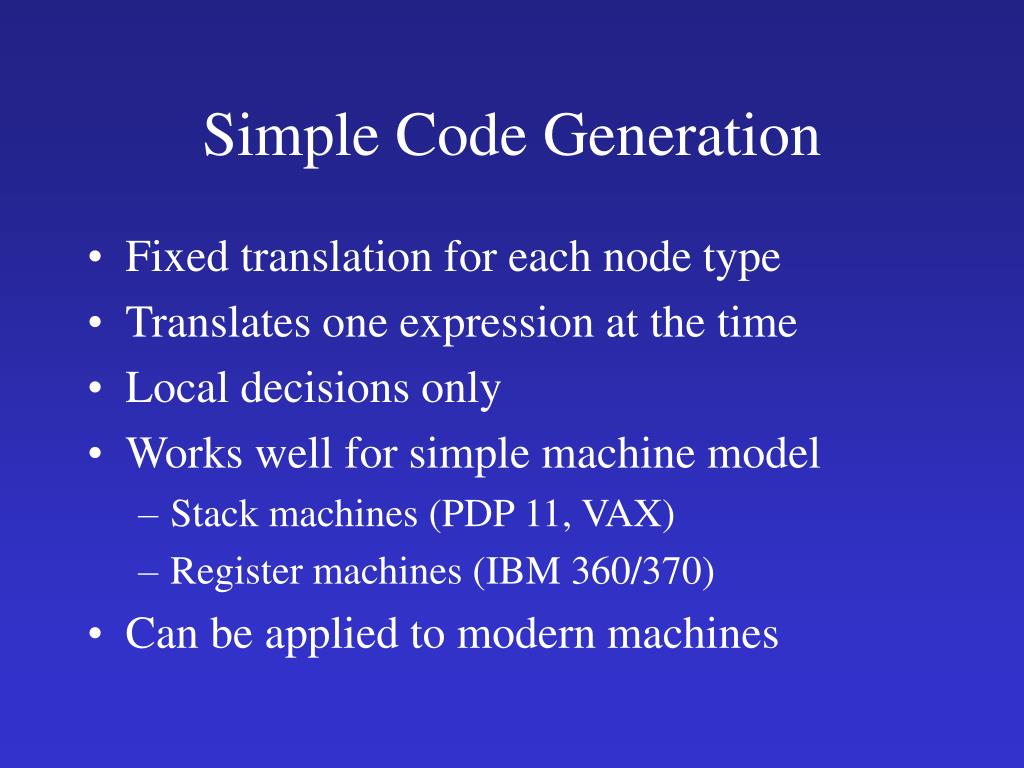 Simple Code Generation

• Fixed translation for each node type
• Translates one expression at the time
• Local decisions only
• Works well for simple machine model
  – Stack machines (PDP 11, VAX)
  – Register machines (IBM 360/370)
• Can be applied to modern machines